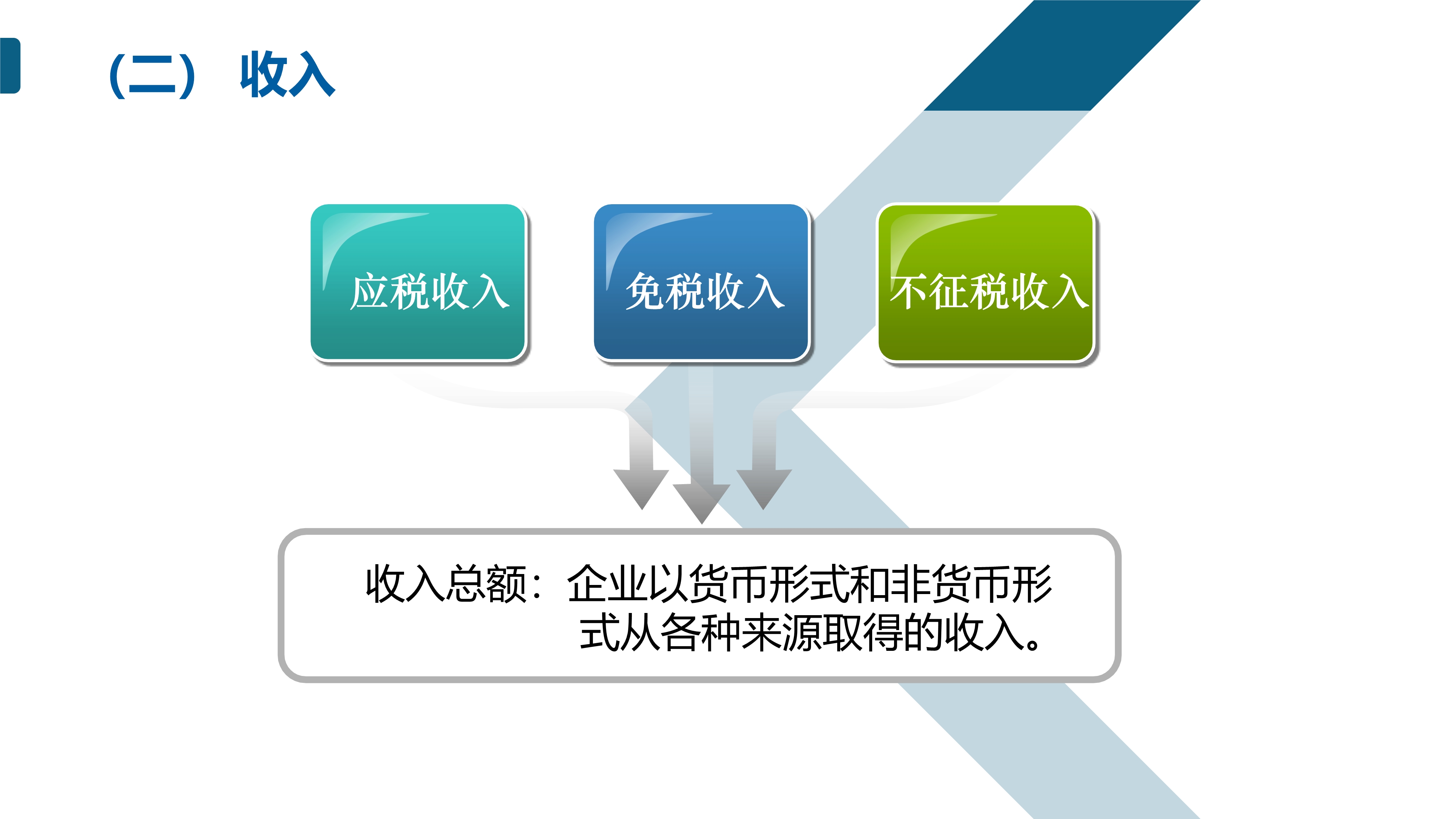 （二） 收入

应税收入

免税收入

不征税收入

收入总额：企业以货币形式和非货币形式从各种来源取得的收入。